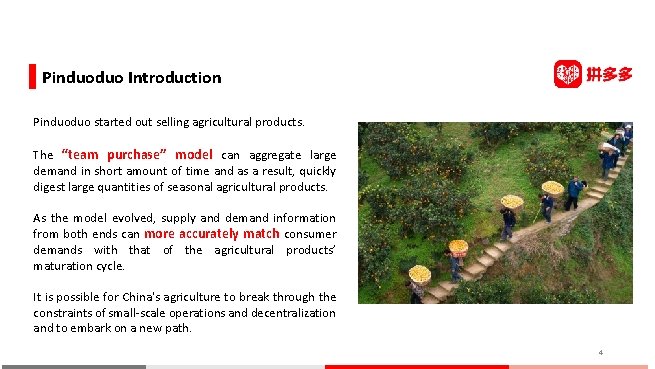 Pinduoduo Introduction

拼多多

Pinduoduo started out selling agricultural products.

The "team purchase" model can aggregate large demand in short amount of time and as a result, quickly digest large quantities of seasonal agricultural products.

As the model evolved, supply and demand information from both ends can more accurately match consumer demands with that of the agricultural products' maturation cycle.

It is possible for China's agriculture to break through the constraints of small-scale operations and decentralization and to embark on a new path.

4